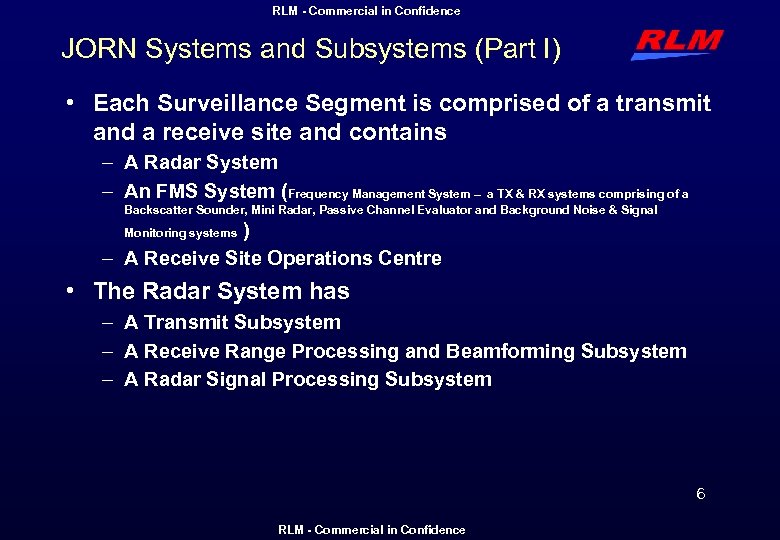 RLM - Commercial in Confidence

JORN Systems and Subsystems (Part I)

RLM

• Each Surveillance Segment is comprised of a transmit and a receive site and contains
– A Radar System
– An FMS System (Frequency Management System – a TX & RX systems comprising of a Backscatter Sounder, Mini Radar, Passive Channel Evaluator and Background Noise & Signal Monitoring systems )
– A Receive Site Operations Centre

• The Radar System has
– A Transmit Subsystem
– A Receive Range Processing and Beamforming Subsystem
– A Radar Signal Processing Subsystem

6

RLM - Commercial in Confidence